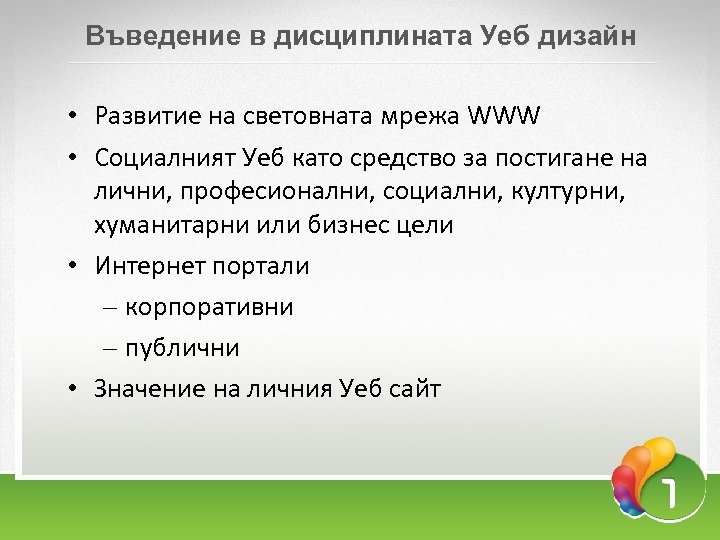 Въведение в дисциплината Уеб дизайн

• Развитие на световната мрежа WWW
• Социалният Уеб като средство за постигане на лични, професионални, социални, културни, хуманитарни или бизнес цели
• Интернет портали
– корпоративни
– публични
• Значение на личния Уеб сайт

1